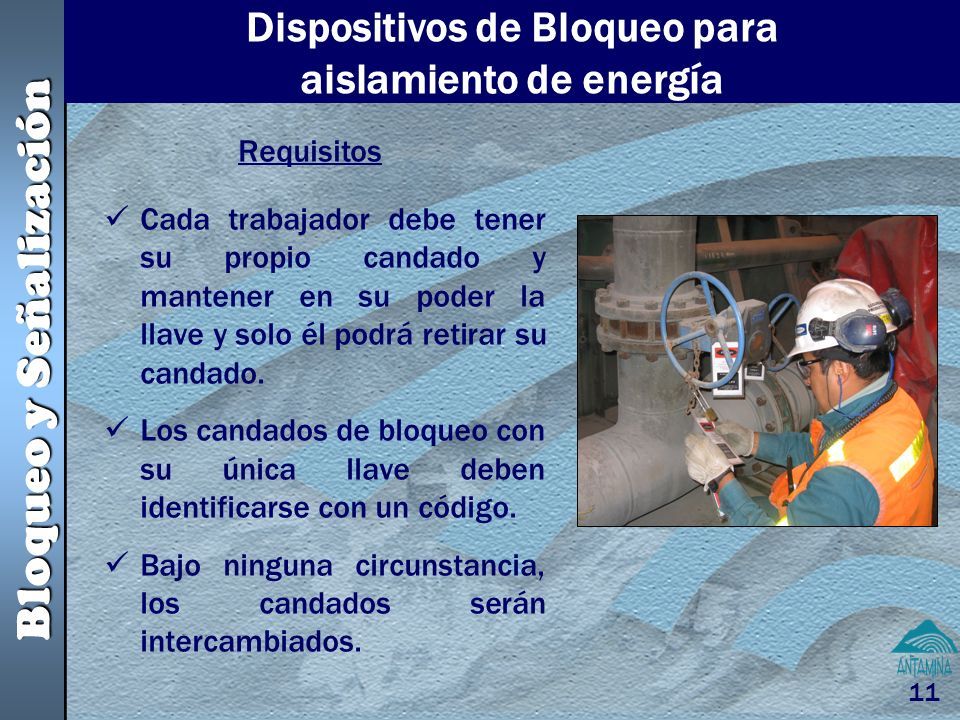 Bloqueo y Señalización

Dispositivos de Bloqueo para aislamiento de energía

Requisitos

✓ Cada trabajador debe tener su propio candado y mantener en su poder la llave y solo él podrá retirar su candado.

✓ Los candados de bloqueo con su única llave deben identificarse con un código.

✓ Bajo ninguna circunstancia, los candados serán intercambiados.

ANTAMINA

11